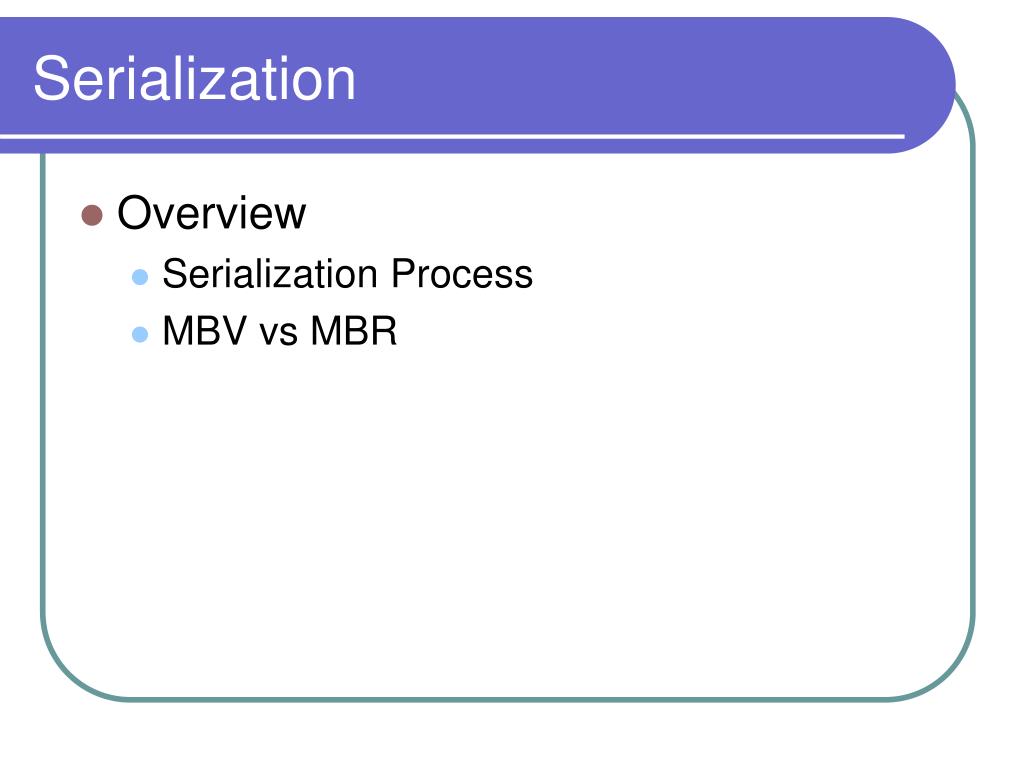 Serialization

Overview
Serialization Process
MBV vs MBR